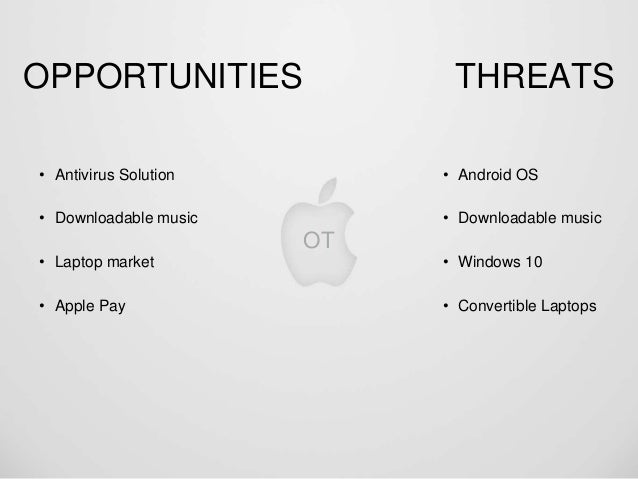 OPPORTUNITIES

• Antivirus Solution
• Downloadable music
• Laptop market
• Apple Pay

OT

THREATS

• Android OS
• Downloadable music
• Windows 10
• Convertible Laptops